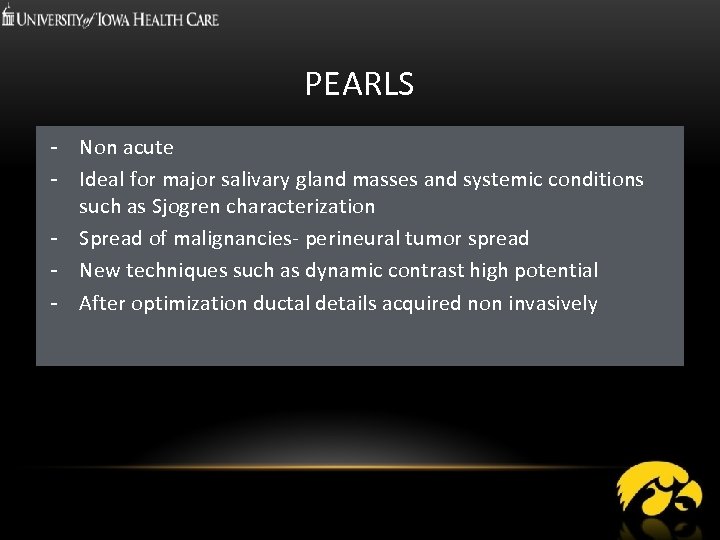 UNIVERSITY of IOWA HEALTH CARE

PEARLS

- Non acute
- Ideal for major salivary gland masses and systemic conditions such as Sjogren characterization
- Spread of malignancies- perineural tumor spread
- New techniques such as dynamic contrast high potential
- After optimization ductal details acquired non invasively